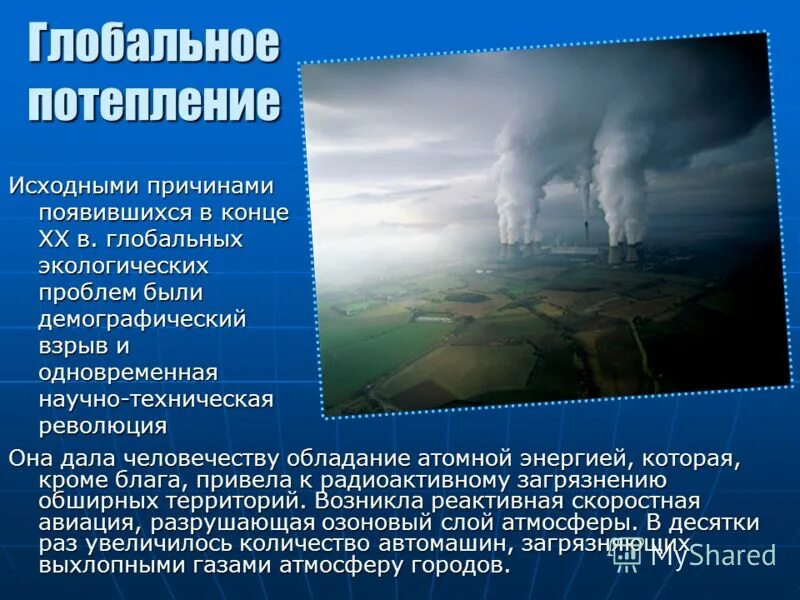 Глобальное потепление

Исходными причинами появившихся в конце XX в. глобальных экологических проблем были демографический взрыв и одновременная научно-техническая революция

Она дала человечеству обладание атомной энергией, которая, кроме блага, привела к радиоактивному загрязнению обширных территорий. Возникла реактивная скоростная авиация, разрушающая озоновый слой атмосферы. В десятки раз увеличилось количество автомашин, загрязняющих выхлопными газами атмосферу городов.

MyShared